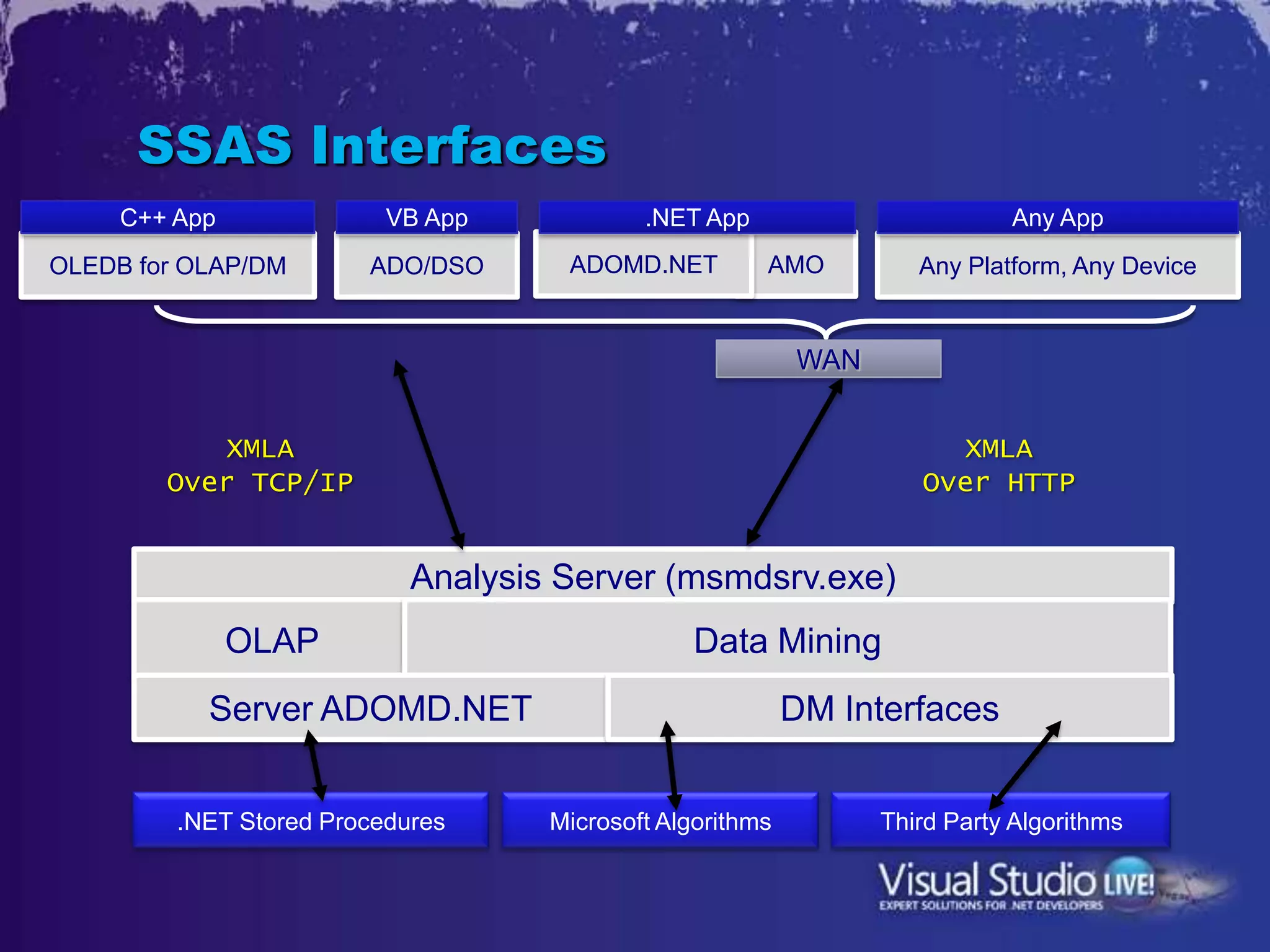 SSAS Interfaces

C++ App
OLEDB for OLAP/DM

VB App
ADO/DSO

.NET App
ADOMD.NET
AMO

Any App
Any Platform, Any Device

WAN

XMLA
Over TCP/IP

XMLA
Over HTTP

Analysis Server (msmdsrv.exe)

OLAP

Data Mining

Server ADOMD.NET

DM Interfaces

.NET Stored Procedures

Microsoft Algorithms

Third Party Algorithms

Visual Studio LIVE!
EXPERT SOLUTIONS FOR .NET DEVELOPERS